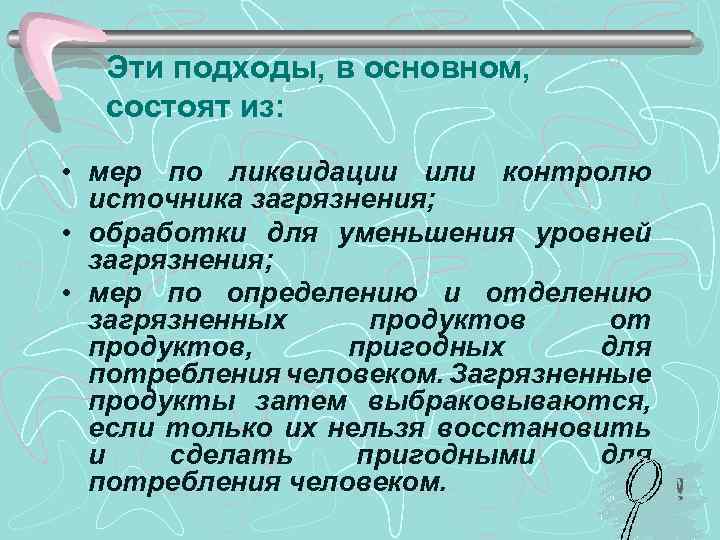 Эти подходы, в основном, состоят из:

• мер по ликвидации или контролю источника загрязнения;
• обработки для уменьшения уровней загрязнения;
• мер по определению и отделению загрязненных продуктов от продуктов, пригодных для потребления человеком. Загрязненные продукты затем выбраковываются, если только их нельзя восстановить и сделать пригодными для потребления человеком.